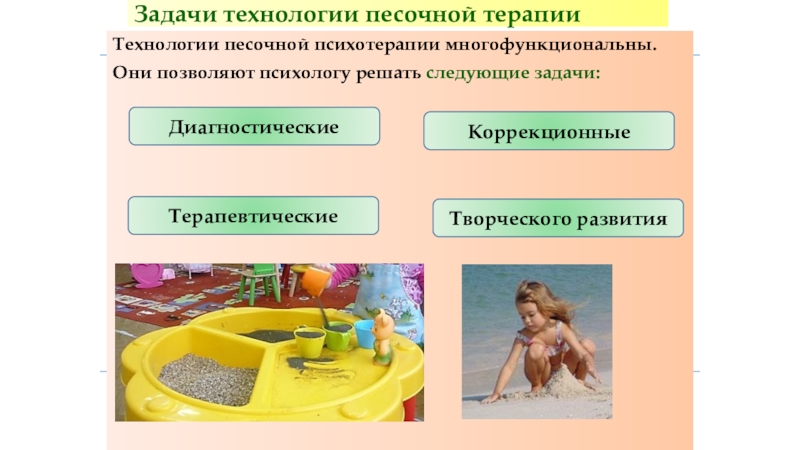 Задачи технологии песочной терапии

Технологии песочной психотерапии многофункциональны. Они позволяют психологу решать следующие задачи:

Диагностические

Коррекционные

Терапевтические

Творческого развития